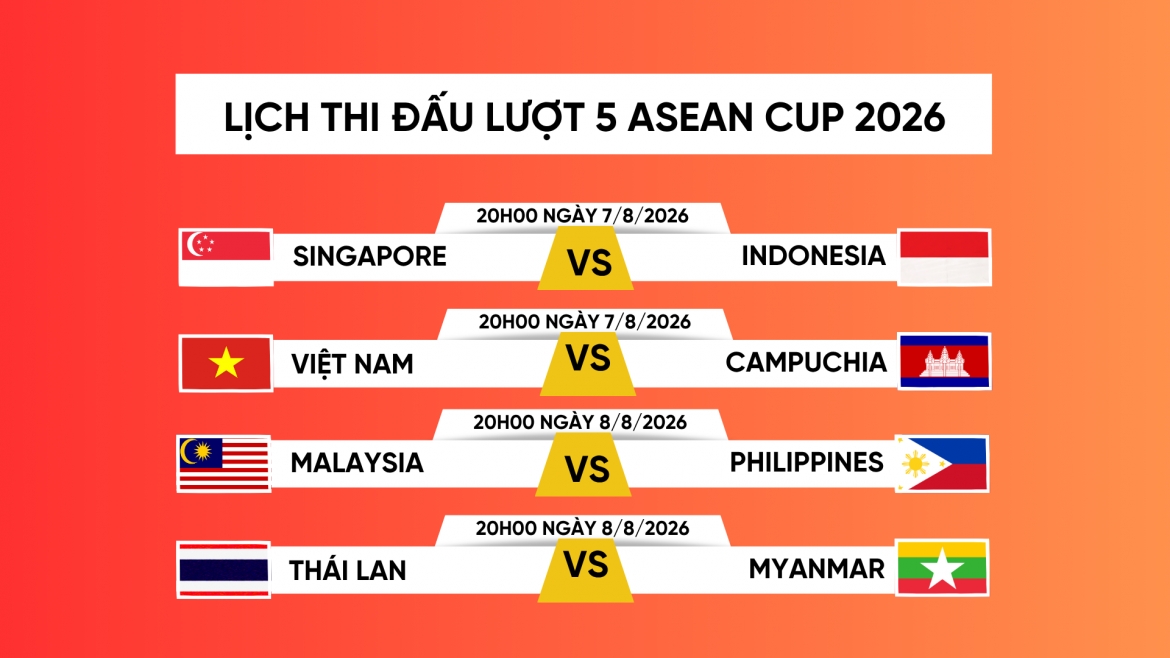 LỊCH THI ĐẤU LƯỢT 5 ASEAN CUP 2026

20H00 NGÀY 7/8/2026
SINGAPORE VS INDONESIA

20H00 NGÀY 7/8/2026
VIỆT NAM VS CAMPUCHIA

20H00 NGÀY 8/8/2026
MALAYSIA VS PHILIPPINES

20H00 NGÀY 8/8/2026
THÁI LAN VS MYANMAR